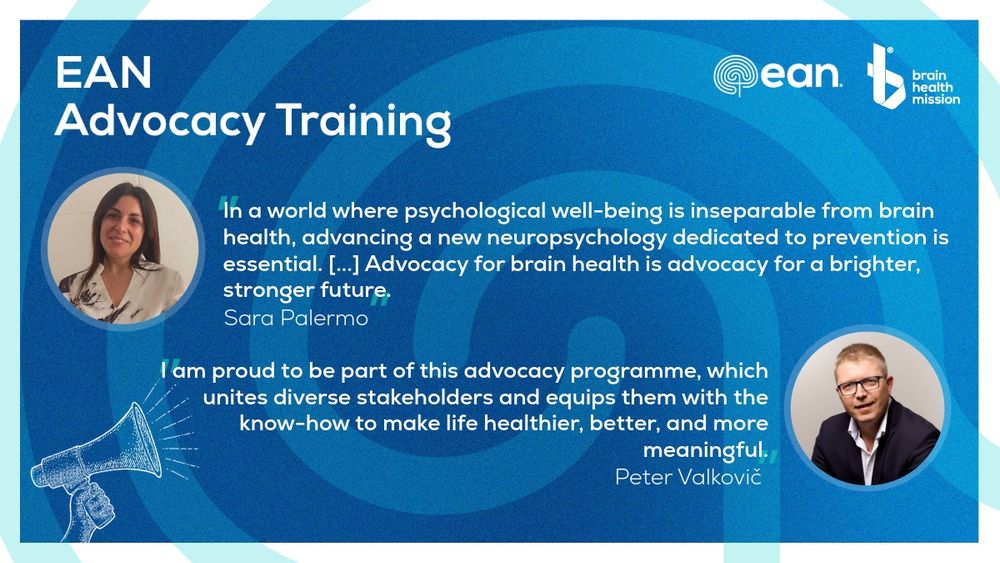 EAN
Advocacy Training

ean

brain health mission

"In a world where psychological well-being is inseparable from brain health, advancing a new neuropsychology dedicated to prevention is essential. [...] Advocacy for brain health is advocacy for a brighter, stronger future."
Sara Palermo

"I am proud to be part of this advocacy programme, which unites diverse stakeholders and equips them with the know-how to make life healthier, better, and more meaningful."
Peter Valkovič